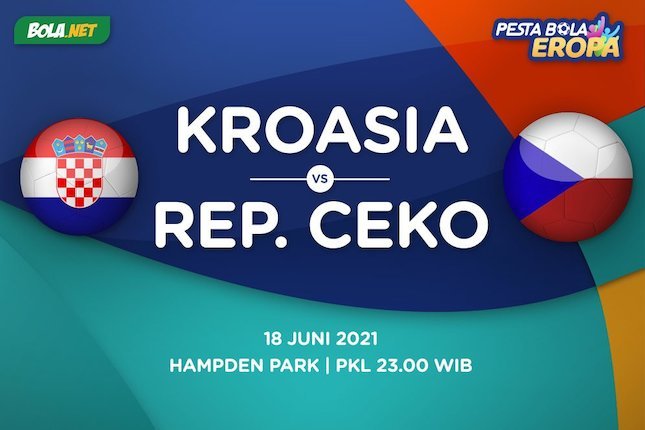 BOLA.NET

PESTA BOLA EROPA

KROASIA

VS

REP. CEKO

18 JUNI 2021

HAMPDEN PARK | PKL 23.00 WIB